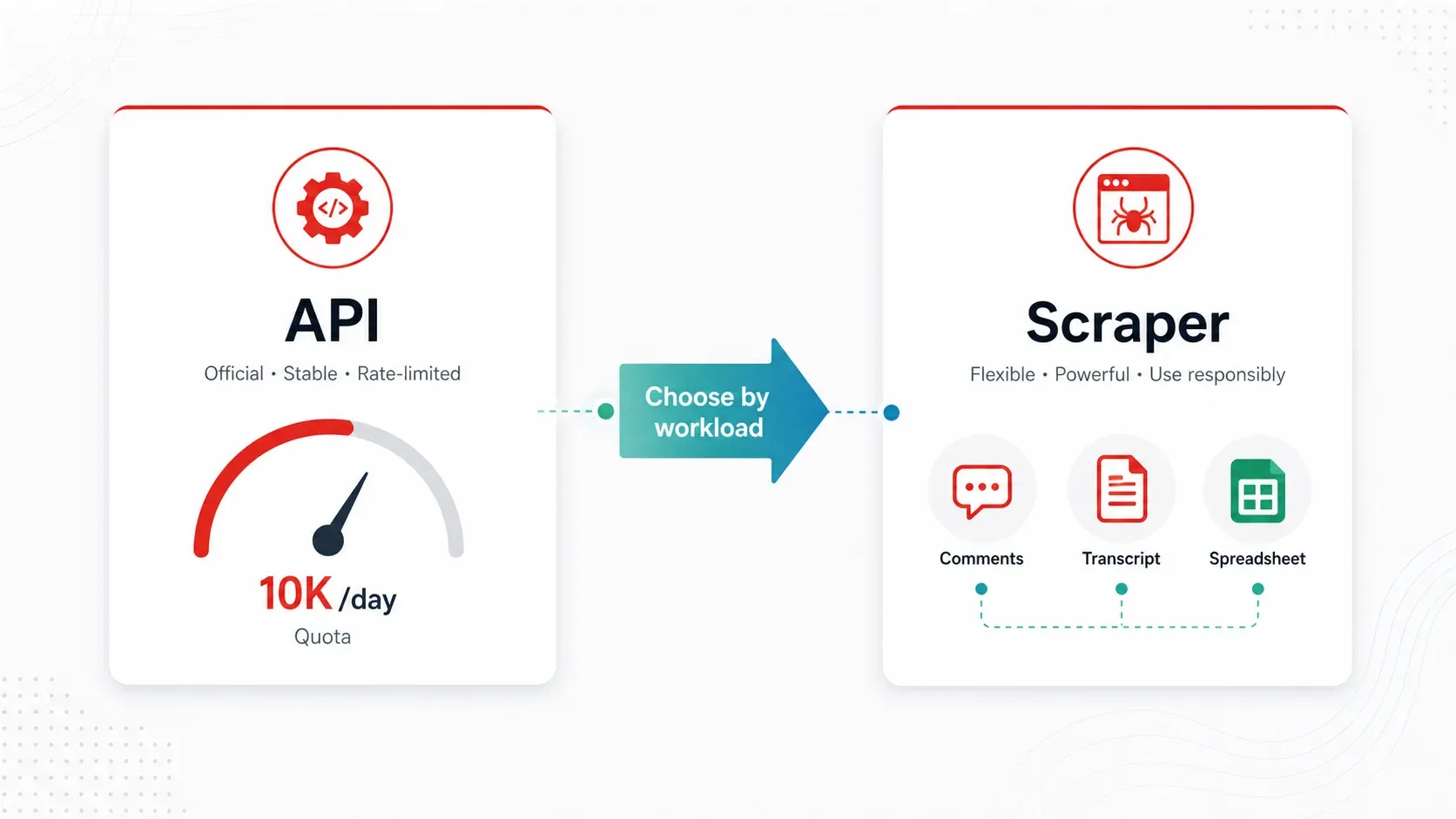 API

Official • Stable • Rate-limited

10K /day

Quota

Choose by workload

Scraper

Flexible • Powerful • Use responsibly

Comments

Transcript

Spreadsheet